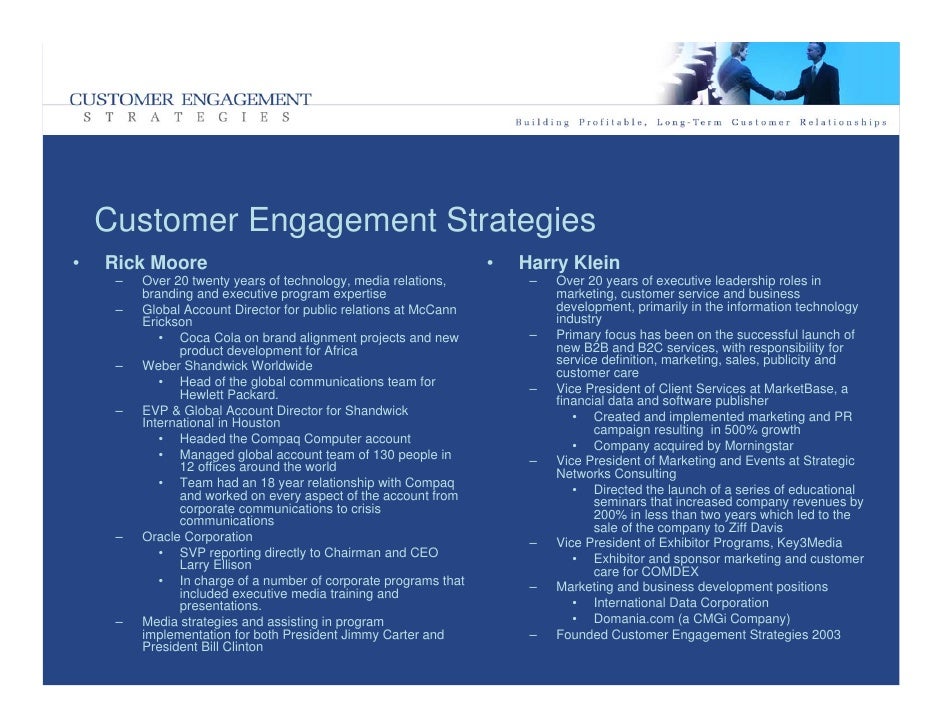 CUSTOMER ENGAGEMENT
STRATEGIES

Building Profitable, Long-Term Customer Relationships

Customer Engagement Strategies

• Rick Moore
– Over 20 twenty years of technology, media relations, branding and executive program expertise
– Global Account Director for public relations at McCann Erickson
• Coca Cola on brand alignment projects and new product development for Africa
– Weber Shandwick Worldwide
• Head of the global communications team for Hewlett Packard.
– EVP & Global Account Director for Shandwick International in Houston
• Headed the Compaq Computer account
• Managed global account team of 130 people in 12 offices around the world
• Team had an 18 year relationship with Compaq and worked on every aspect of the account from corporate communications to crisis communications
– Oracle Corporation
• SVP reporting directly to Chairman and CEO Larry Ellison
• In charge of a number of corporate programs that included executive media training and presentations.
– Media strategies and assisting in program implementation for both President Jimmy Carter and President Bill Clinton

• Harry Klein
– Over 20 years of executive leadership roles in marketing, customer service and business development, primarily in the information technology industry
– Primary focus has been on the successful launch of new B2B and B2C services, with responsibility for service definition, marketing, sales, publicity and customer care
– Vice President of Client Services at MarketBase, a financial data and software publisher
• Created and implemented marketing and PR campaign resulting in 500% growth
• Company acquired by Morningstar
– Vice President of Marketing and Events at Strategic Networks Consulting
• Directed the launch of a series of educational seminars that increased company revenues by 200% in less than two years which led to the sale of the company to Ziff Davis
– Vice President of Exhibitor Programs, Key3Media
• Exhibitor and sponsor marketing and customer care for COMDEX
– Marketing and business development positions
• International Data Corporation
• Domania.com (a CMGi Company)
– Founded Customer Engagement Strategies 2003